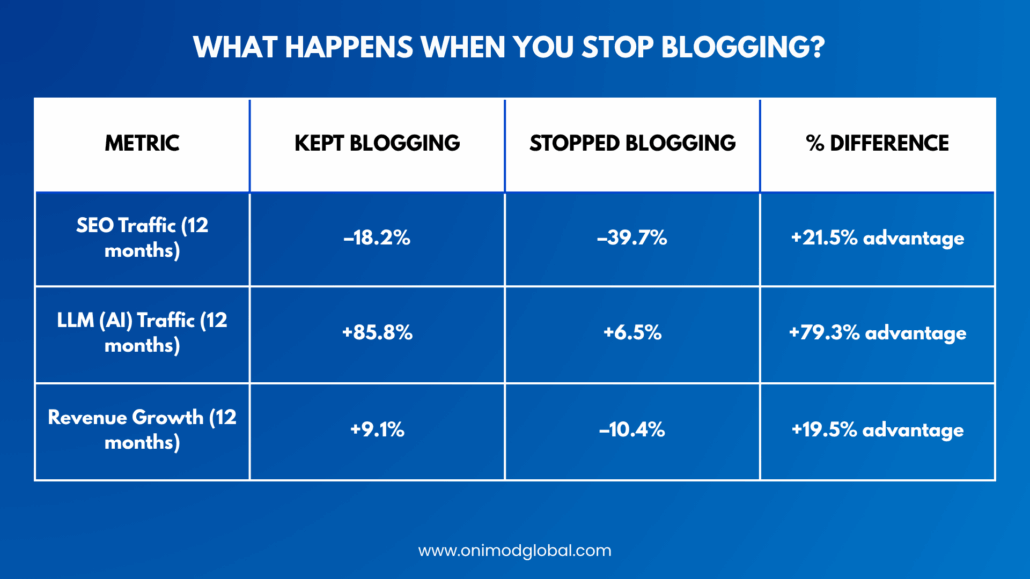 WHAT HAPPENS WHEN YOU STOP BLOGGING?

| METRIC | KEPT BLOGGING | STOPPED BLOGGING | % DIFFERENCE |
|---|---|---|---|
| SEO Traffic (12 months) | –18.2% | –39.7% | +21.5% advantage |
| LLM (AI) Traffic (12 months) | +85.8% | +6.5% | +79.3% advantage |
| Revenue Growth (12 months) | +9.1% | –10.4% | +19.5% advantage |

www.onimodglobal.com